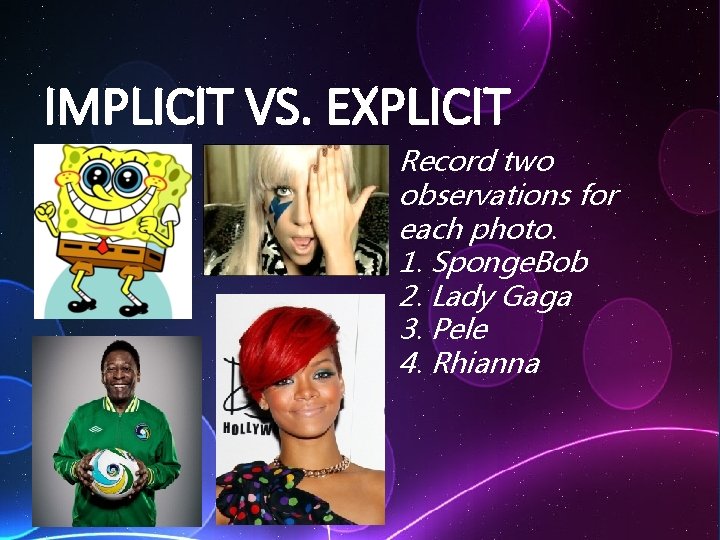 IMPLICIT VS. EXPLICIT

Record two observations for each photo.
1. SpongeBob
2. Lady Gaga
3. Pele
4. Rhianna

HOLLYW